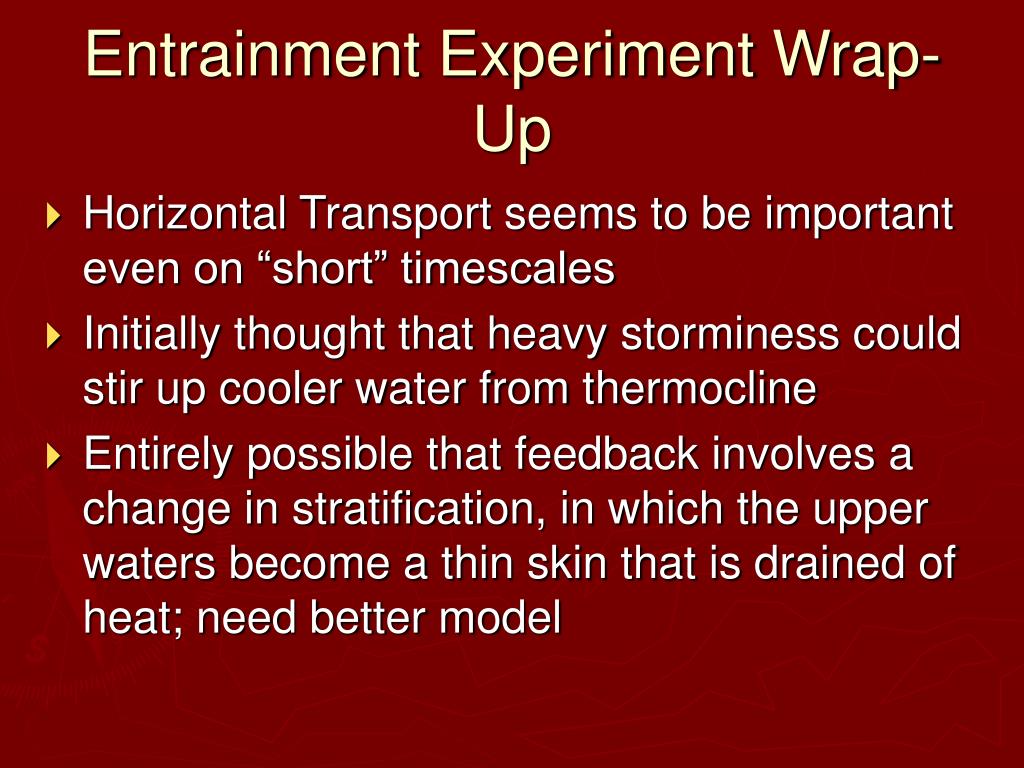 Entrainment Experiment Wrap-Up

Horizontal Transport seems to be important even on “short” timescales

Initially thought that heavy storminess could stir up cooler water from thermocline

Entirely possible that feedback involves a change in stratification, in which the upper waters become a thin skin that is drained of heat; need better model